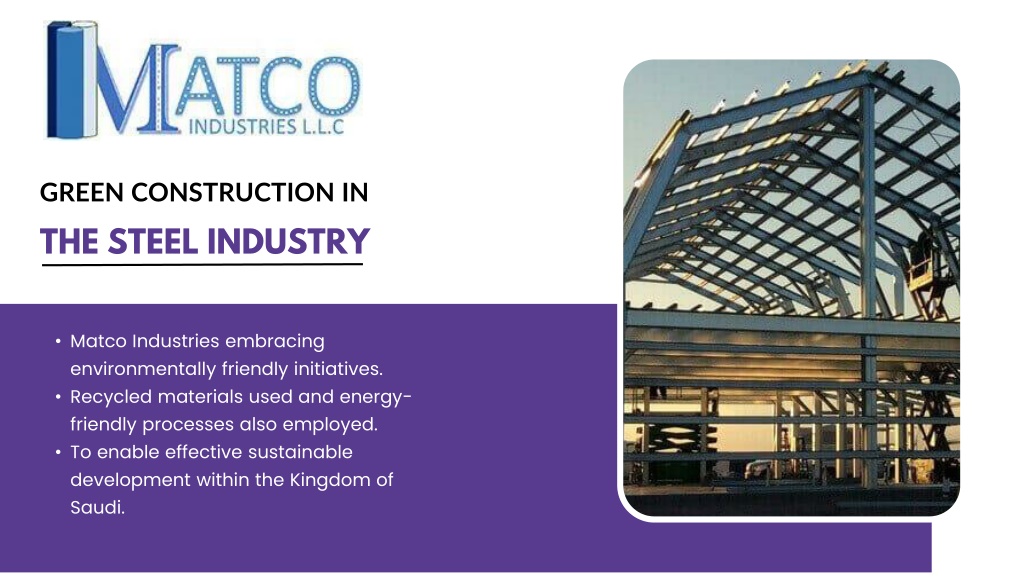 MATCO
INDUSTRIES L.L.C

GREEN CONSTRUCTION IN

THE STEEL INDUSTRY

• Matco Industries embracing environmentally friendly initiatives.
• Recycled materials used and energy-friendly processes also employed.
• To enable effective sustainable development within the Kingdom of Saudi.